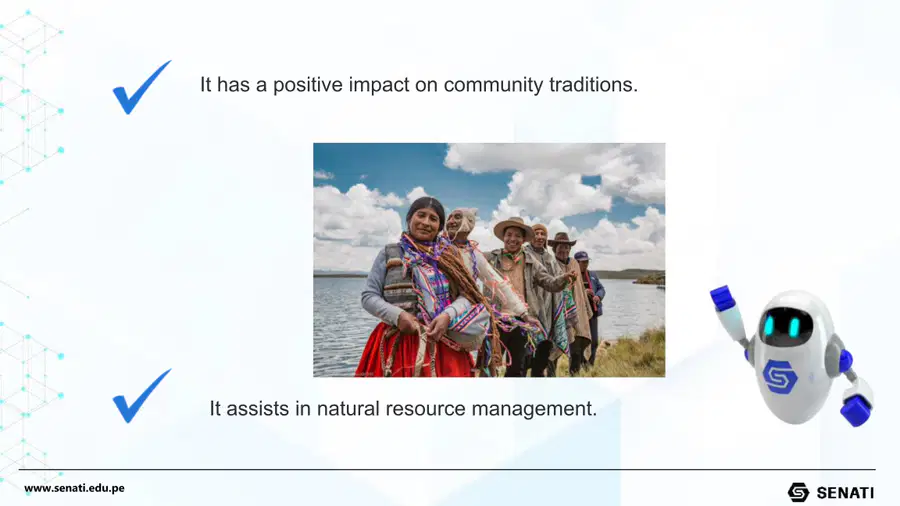 It has a positive impact on community traditions.

It assists in natural resource management.

www.senati.edu.pe

SENATI